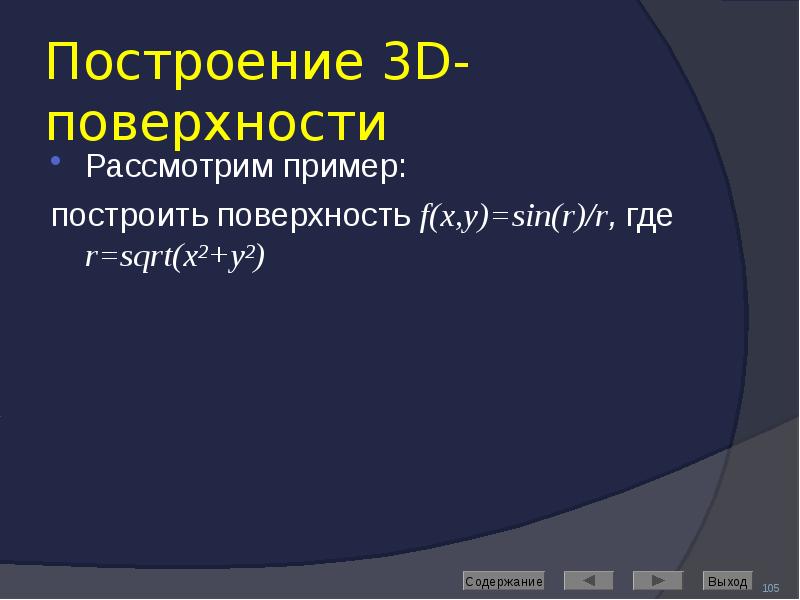 Построение 3D-поверхности

Рассмотрим пример:

построить поверхность $f(x,y)=sin(r)/r$, где $r=sqrt(x^2+y^2)$

Содержание

Выход

105